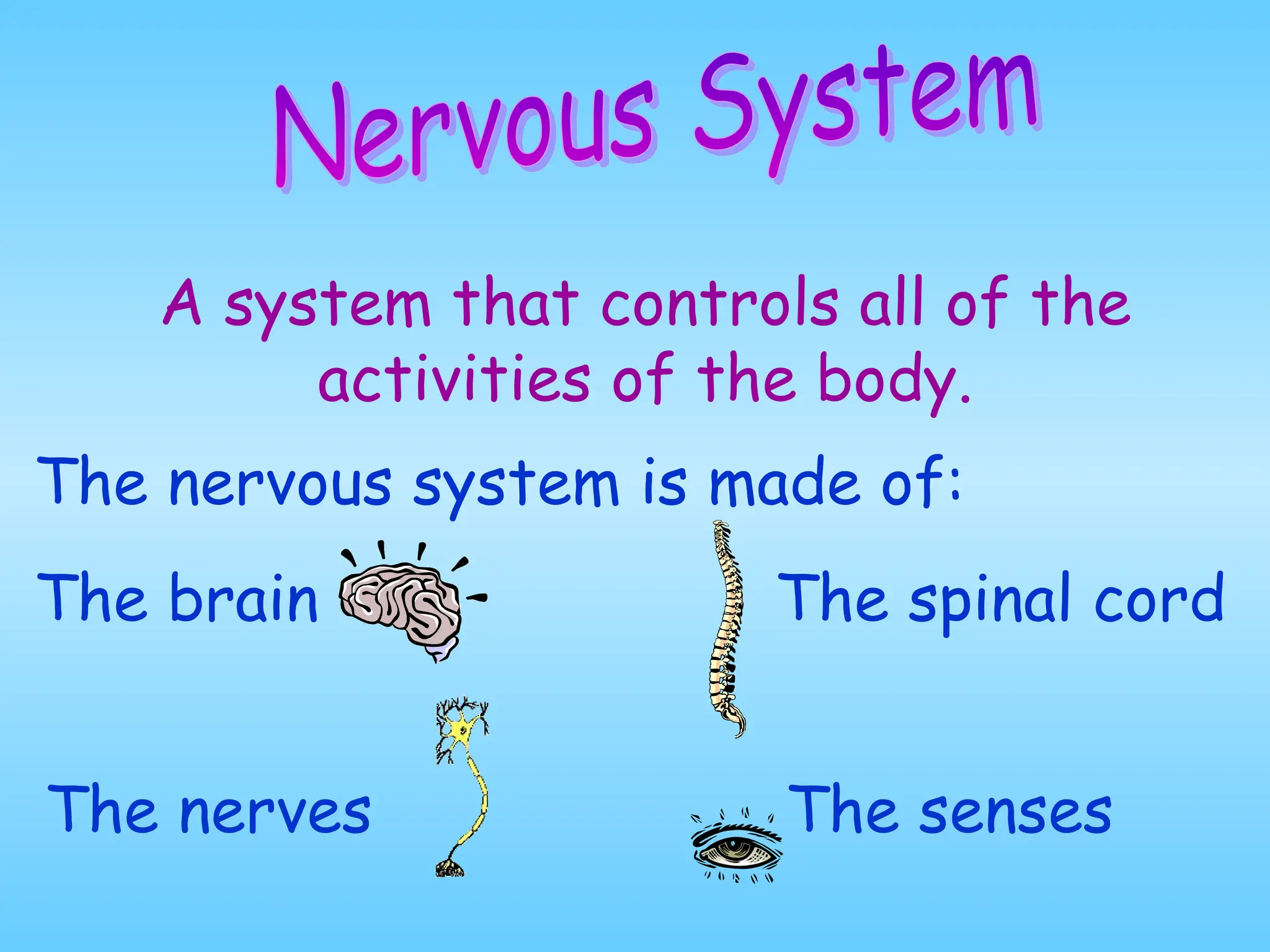 Nervous System

A system that controls all of the activities of the body.

The nervous system is made of:

The brain

The spinal cord

The nerves

The senses